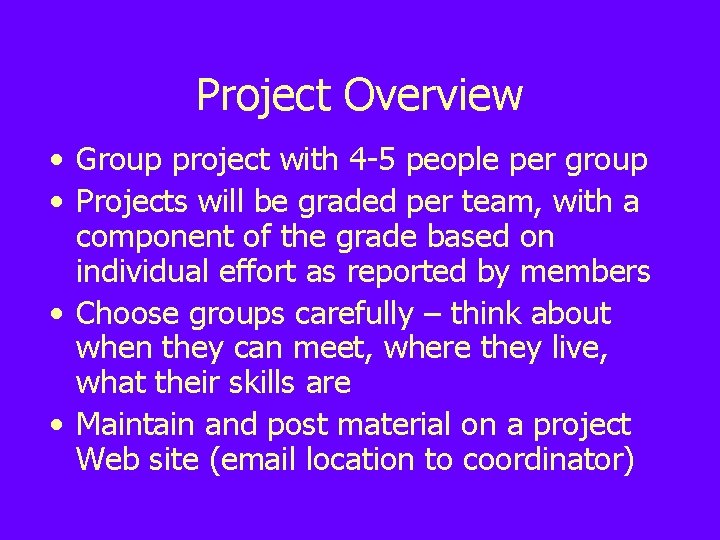 Project Overview

• Group project with 4-5 people per group
• Projects will be graded per team, with a component of the grade based on individual effort as reported by members
• Choose groups carefully – think about when they can meet, where they live, what their skills are
• Maintain and post material on a project Web site (email location to coordinator)